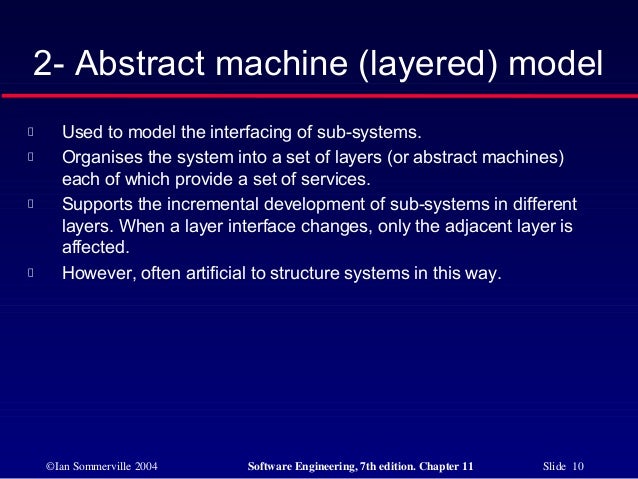 2- Abstract machine (layered) model

Used to model the interfacing of sub-systems.

Organises the system into a set of layers (or abstract machines) each of which provide a set of services.

Supports the incremental development of sub-systems in different layers. When a layer interface changes, only the adjacent layer is affected.

However, often artificial to structure systems in this way.

©Ian Sommerville 2004 Software Engineering, 7th edition. Chapter 11 Slide 10